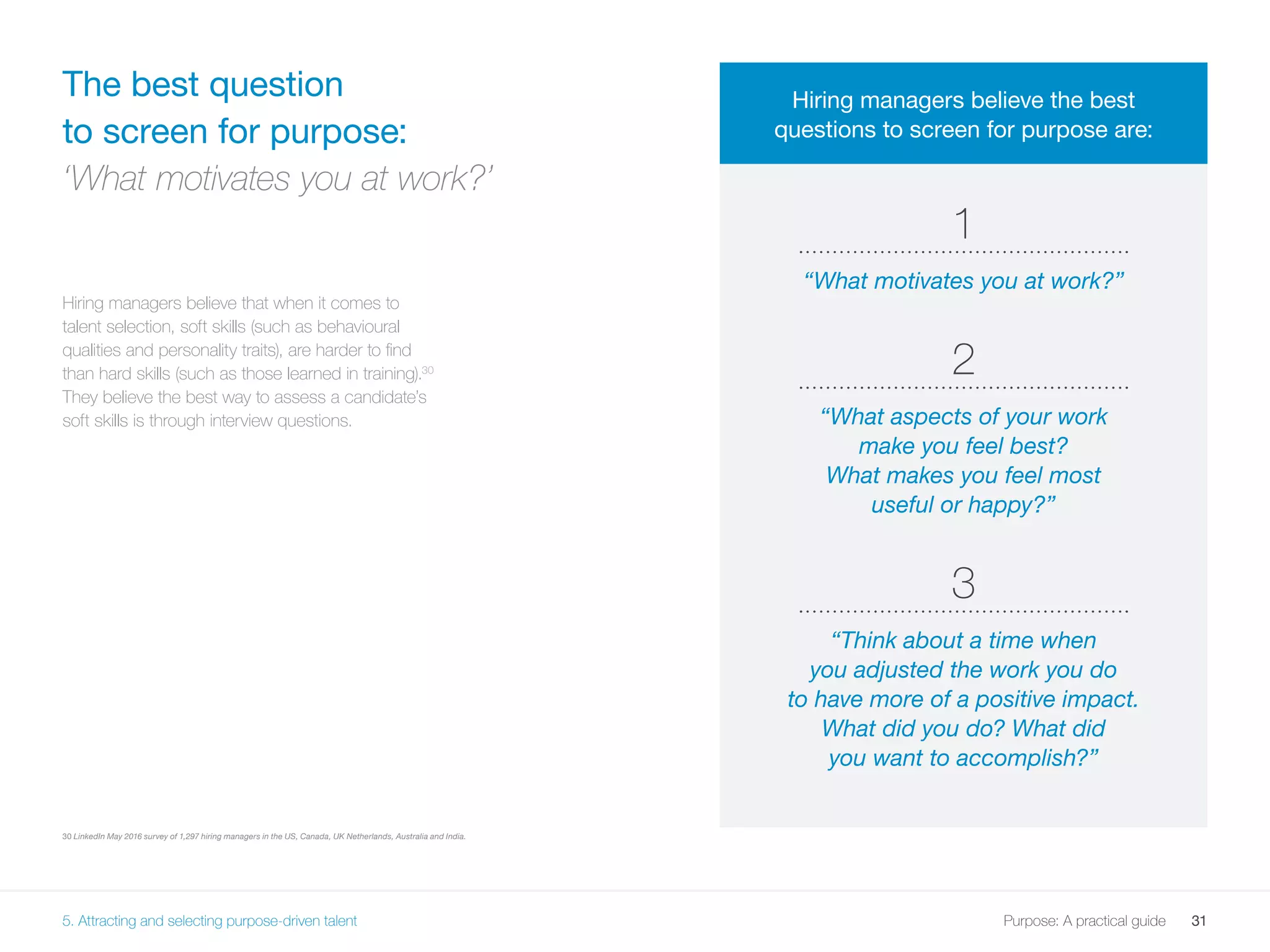 The best question to screen for purpose:
'What motivates you at work?'

Hiring managers believe that when it comes to talent selection, soft skills (such as behavioural qualities and personality traits), are harder to find than hard skills (such as those learned in training).$^{30}$ They believe the best way to assess a candidate's soft skills is through interview questions.

30 LinkedIn May 2016 survey of 1,297 hiring managers in the US, Canada, UK Netherlands, Australia and India.

Hiring managers believe the best questions to screen for purpose are:

1

"What motivates you at work?"

2

"What aspects of your work make you feel best? What makes you feel most useful or happy?"

3

"Think about a time when you adjusted the work you do to have more of a positive impact. What did you do? What did you want to accomplish?"

5. Attracting and selecting purpose-driven talent

Purpose: A practical guide 31